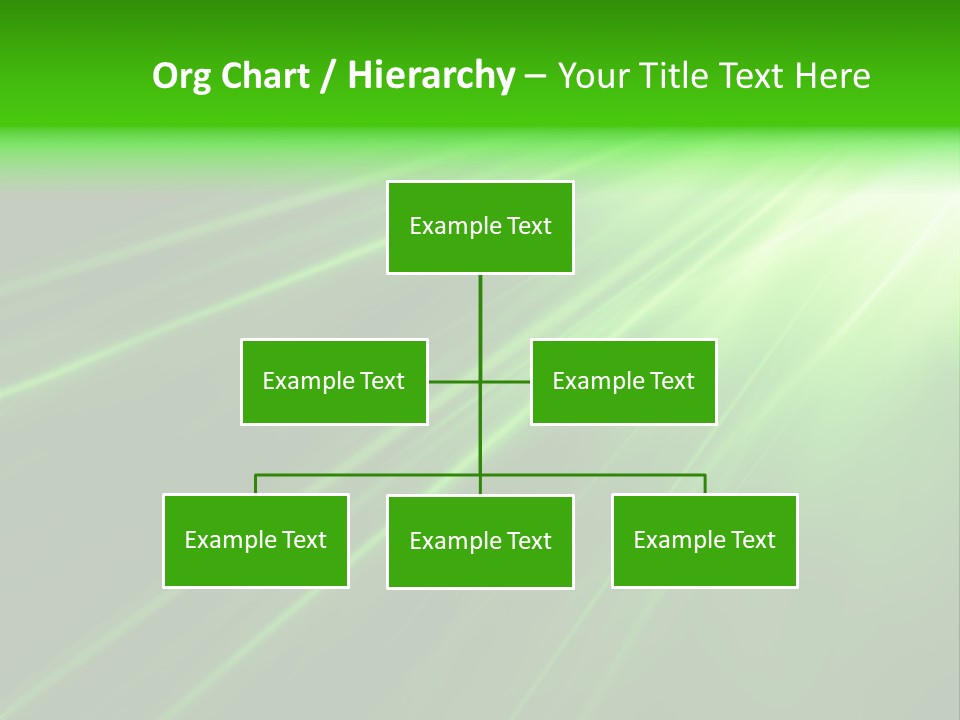 Org Chart / Hierarchy – Your Title Text Here

Example Text

Example Text

Example Text

Example Text

Example Text

Example Text